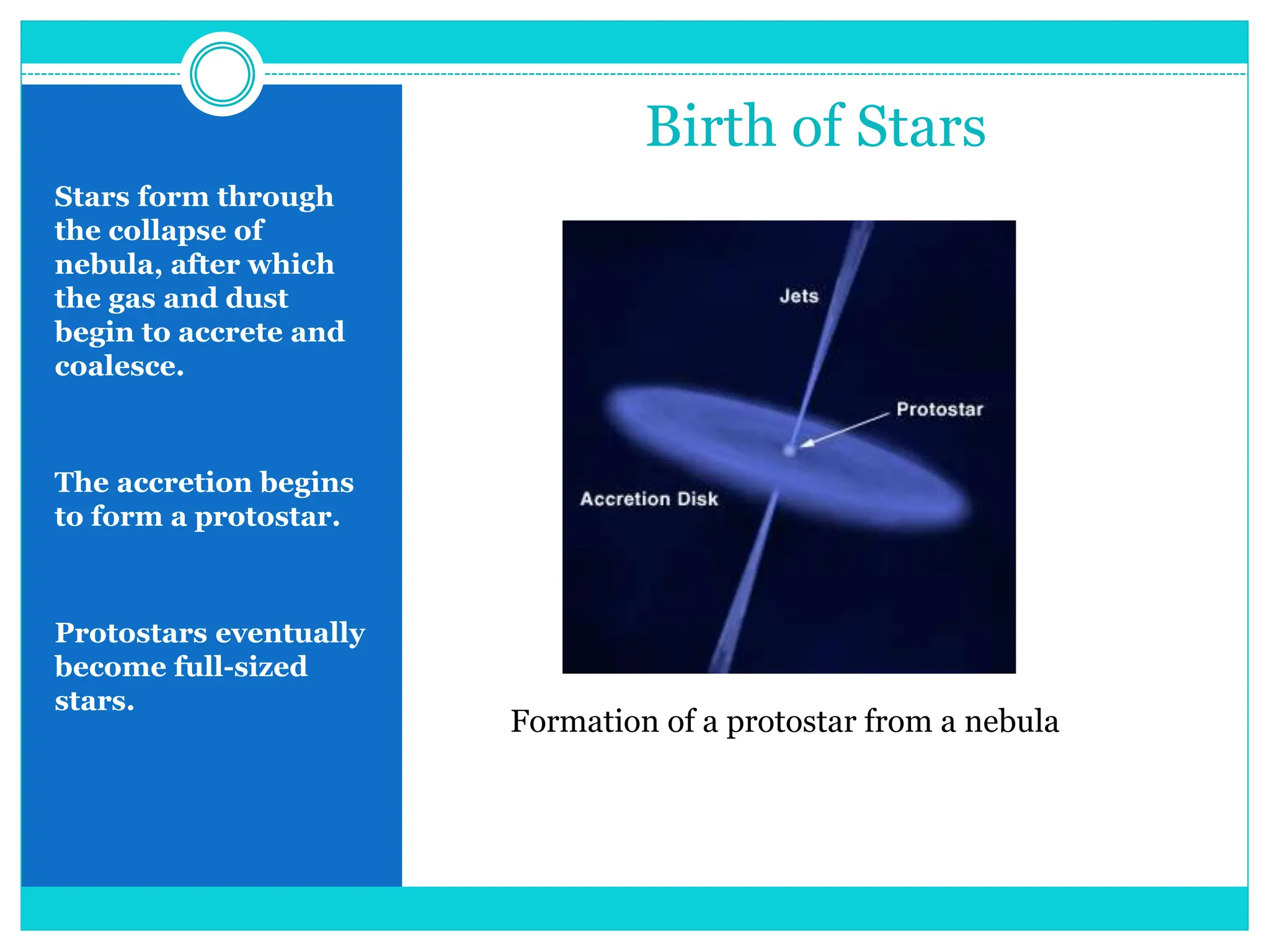 Birth of Stars

Stars form through the collapse of nebula, after which the gas and dust begin to accrete and coalesce.

The accretion begins to form a protostar.

Protostars eventually become full-sized stars.

Jets

Protostar

Accretion Disk

Formation of a protostar from a nebula